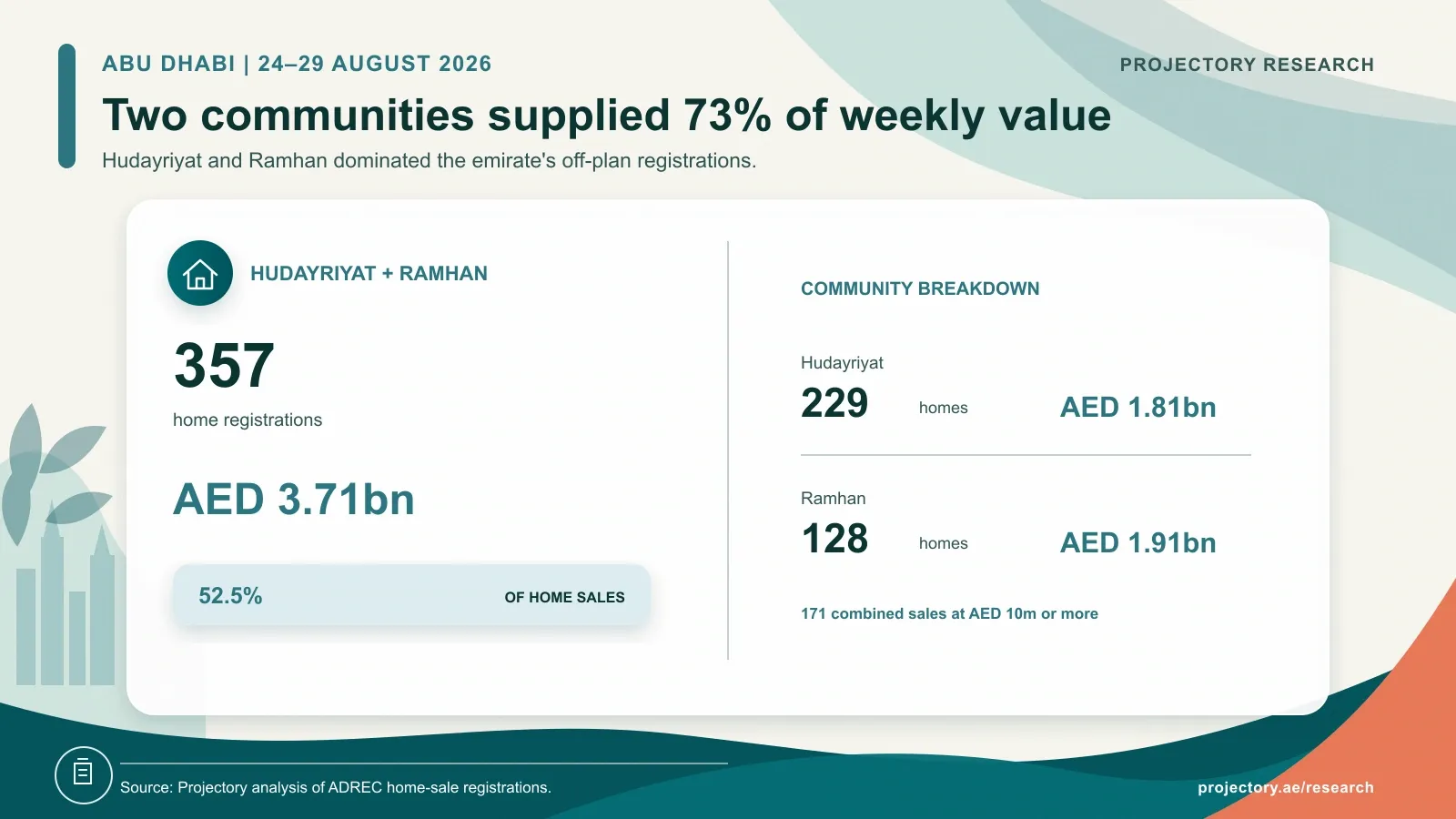 ABU DHABI | 24–29 AUGUST 2026

PROJECTORY RESEARCH

Two communities supplied 73% of weekly value

Hudayriyat and Ramhan dominated the emirate's off-plan registrations.

HUDAYRIYAT + RAMHAN

357

home registrations

AED 3.71bn

52.5%

OF HOME SALES

COMMUNITY BREAKDOWN

Hudayriyat

229 homes AED 1.81bn

Ramhan

128 homes AED 1.91bn

171 combined sales at AED 10m or more

Source: Projectory analysis of ADREC home-sale registrations.

projectory.ae/research